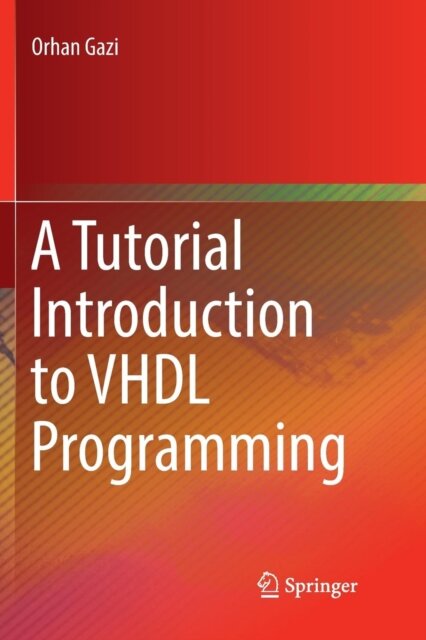 Orhan Gazi

A Tutorial Introduction to VHDL Programming

Springer